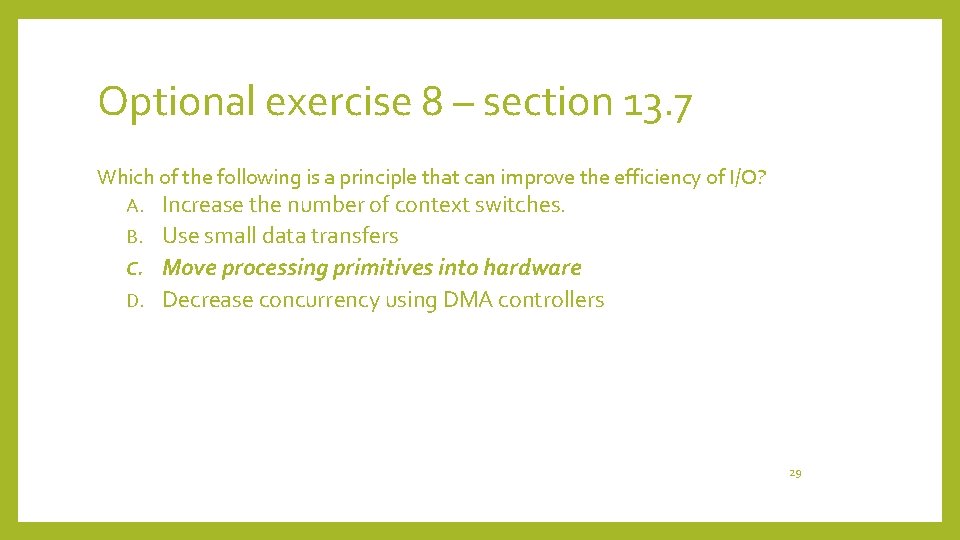 Optional exercise 8 – section 13.7

Which of the following is a principle that can improve the efficiency of I/O?

A. Increase the number of context switches.
B. Use small data transfers
C. Move processing primitives into hardware
D. Decrease concurrency using DMA controllers

29